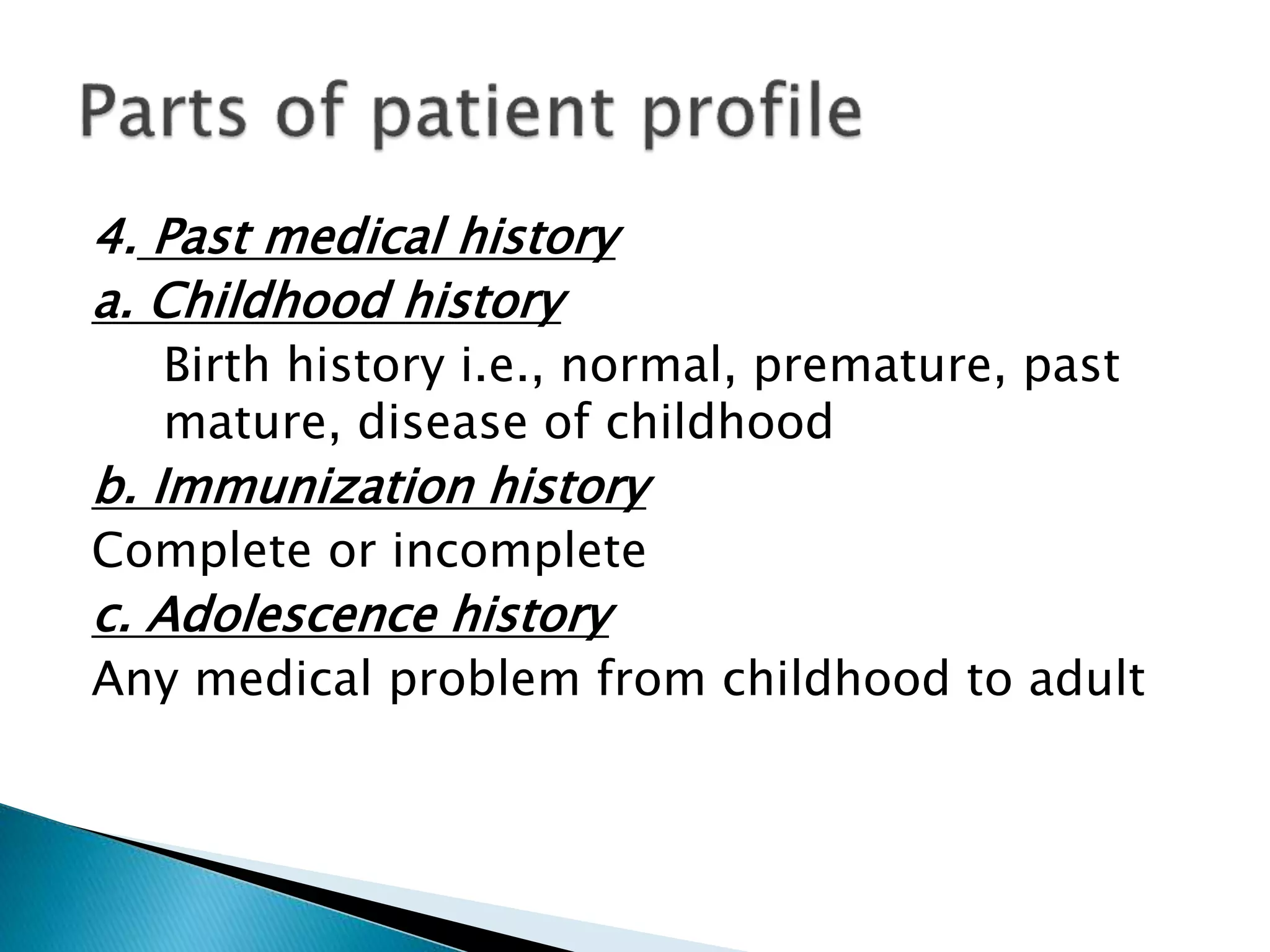 Parts of patient profile

4. Past medical history

a. Childhood history

Birth history i.e., normal, premature, past mature, disease of childhood

b. Immunization history

Complete or incomplete

c. Adolescence history

Any medical problem from childhood to adult